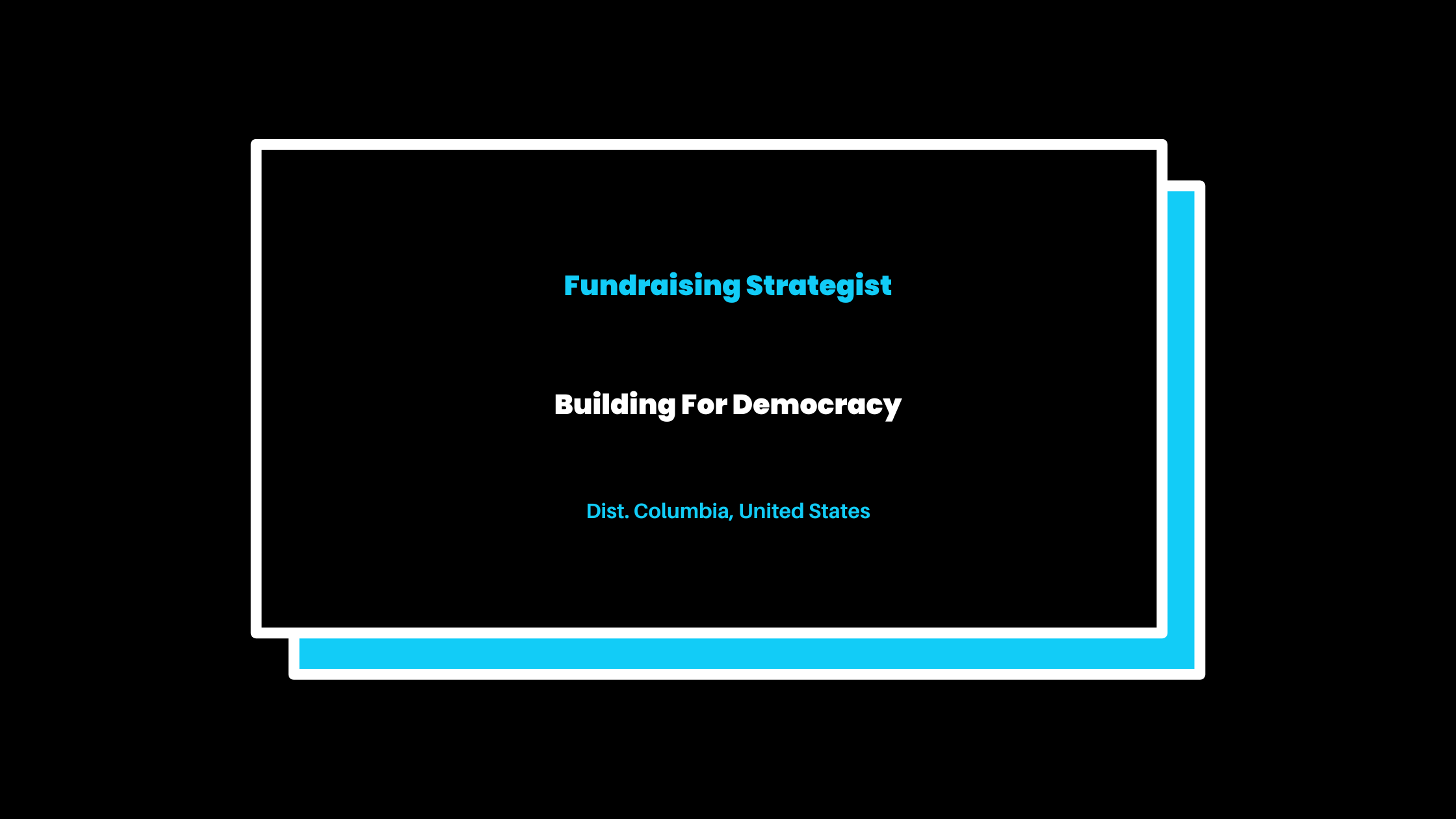 Fundraising Strategist

Building For Democracy

Dist. Columbia, United States